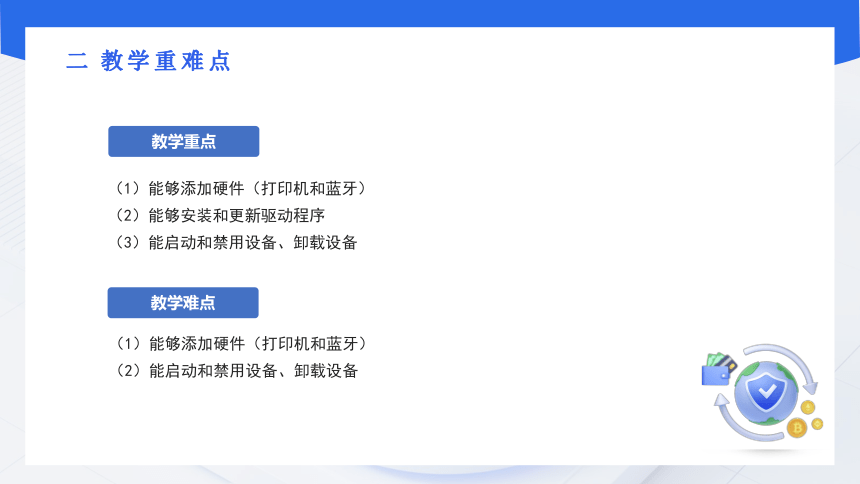 二 教学重难点

教学重点

（1）能够添加硬件（打印机和蓝牙）
（2）能够安装和更新驱动程序
（3）能启动和禁用设备、卸载设备

教学难点

（1）能够添加硬件（打印机和蓝牙）
（2）能启动和禁用设备、卸载设备